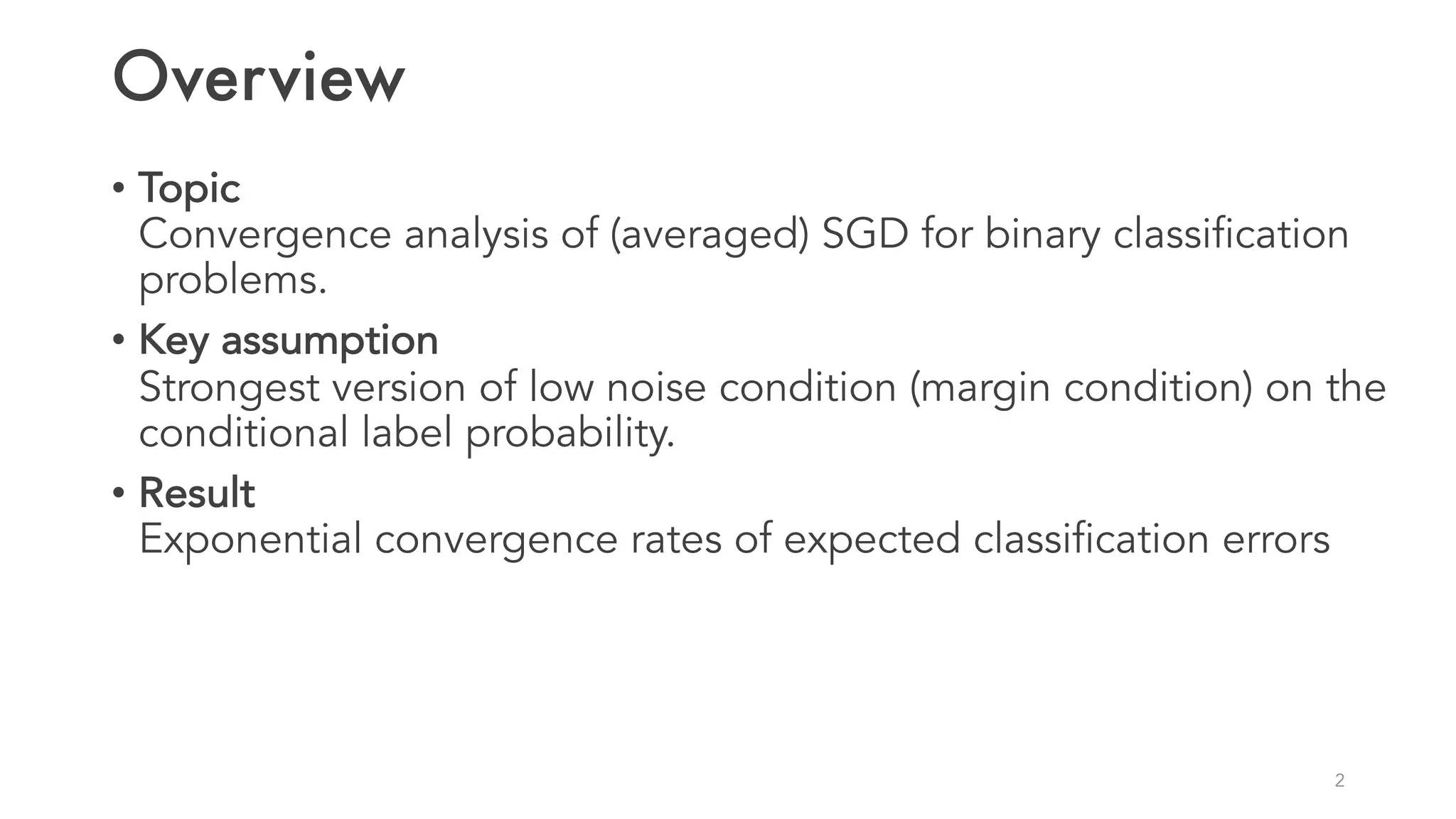 Overview

• Topic
Convergence analysis of (averaged) SGD for binary classification problems.

• Key assumption
Strongest version of low noise condition (margin condition) on the conditional label probability.

• Result
Exponential convergence rates of expected classification errors

2